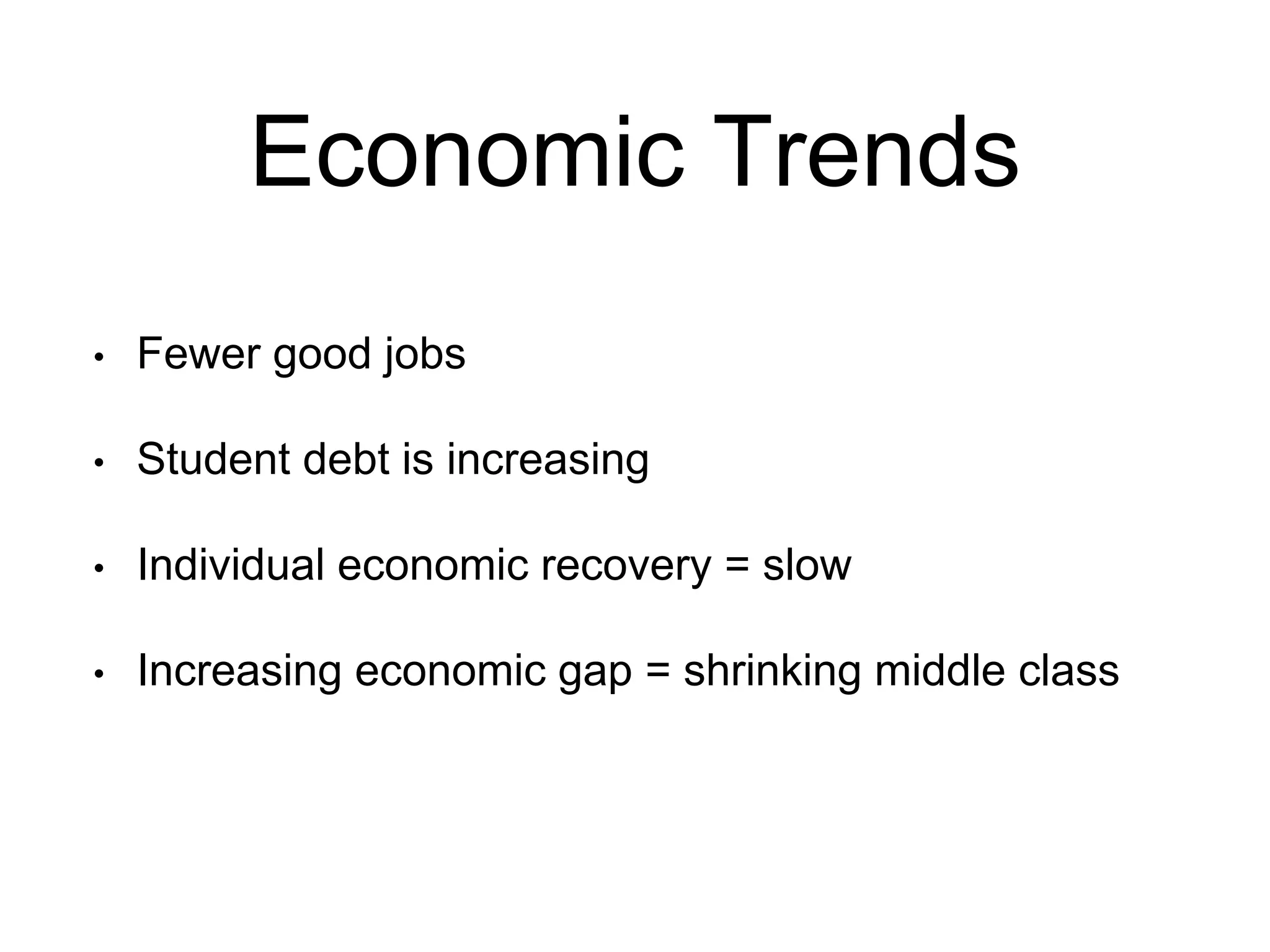 Economic Trends

• Fewer good jobs

• Student debt is increasing

• Individual economic recovery = slow

• Increasing economic gap = shrinking middle class